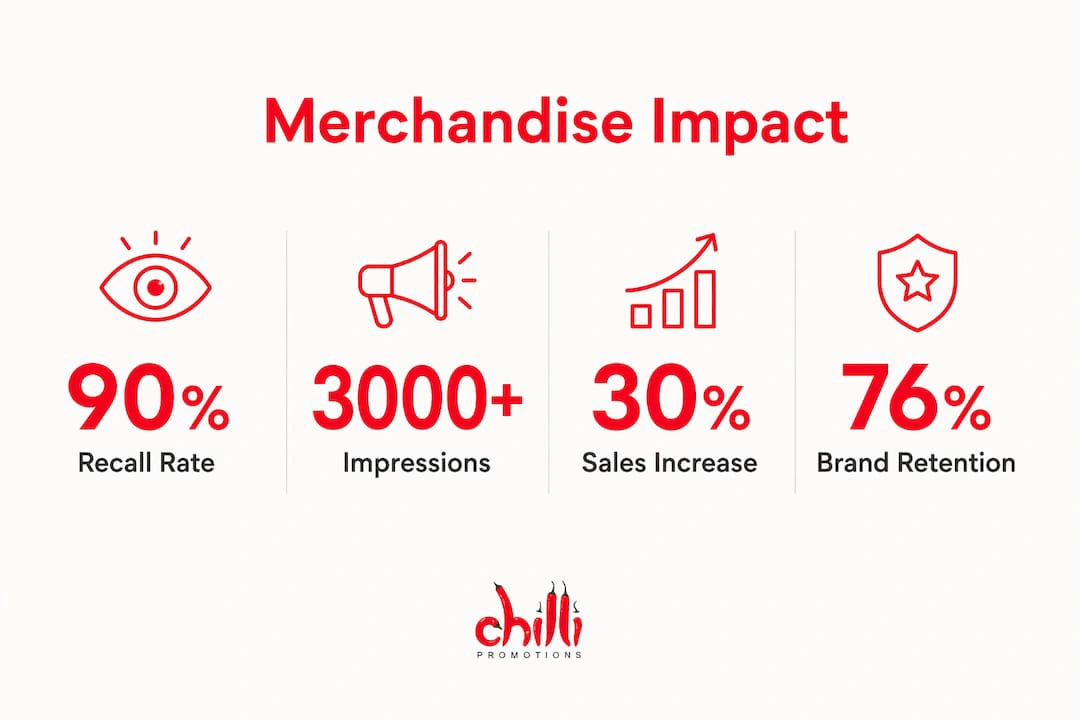 Merchandise Impact

90%
Recall Rate

3000+
Impressions

30%
Sales Increase

76%
Brand Retention

chilli
PROMOTIONS